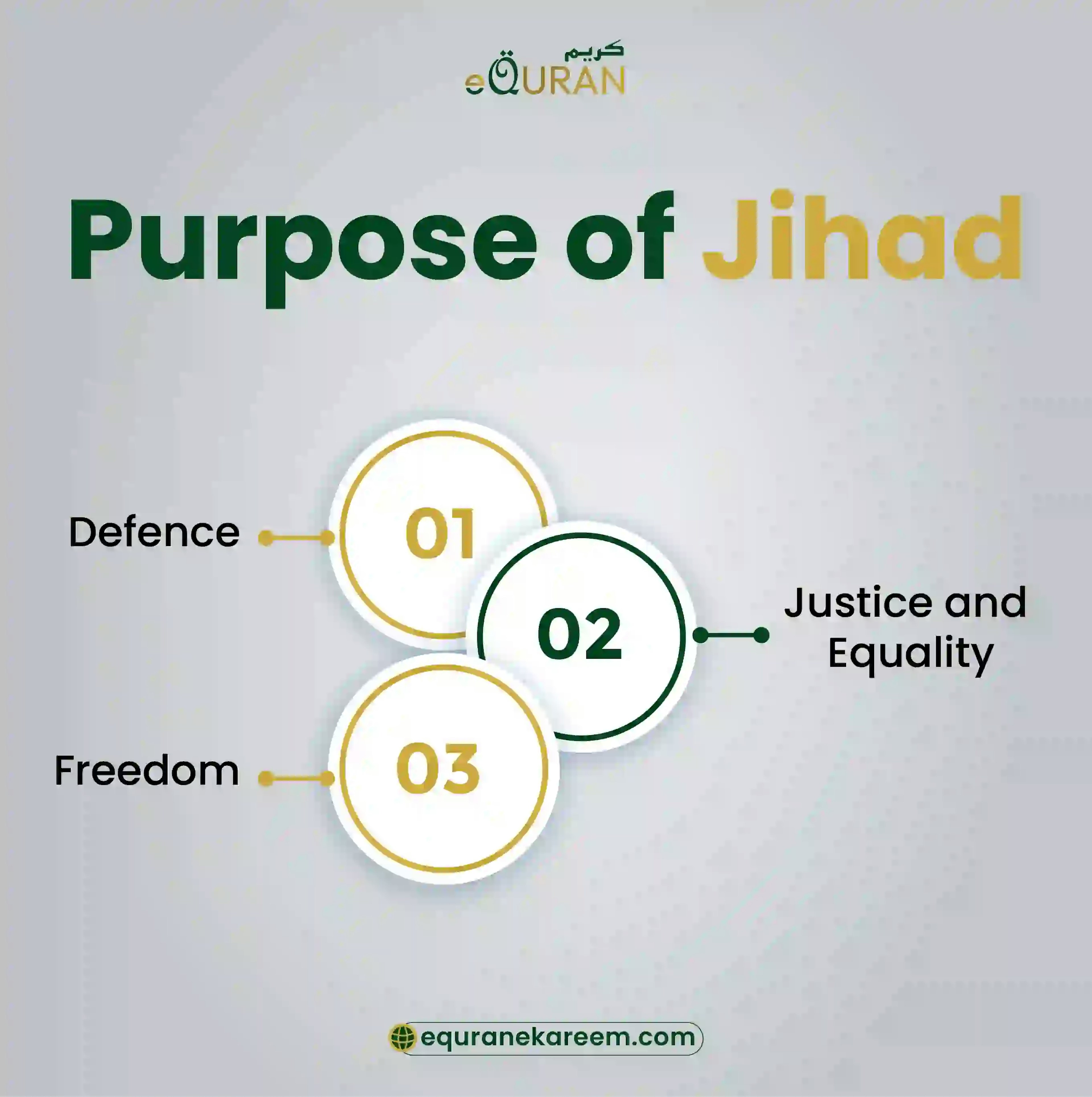 كريم
eQURAN

Purpose of Jihad

Defence
01

02
Justice and Equality

Freedom
03

equranekareem.com